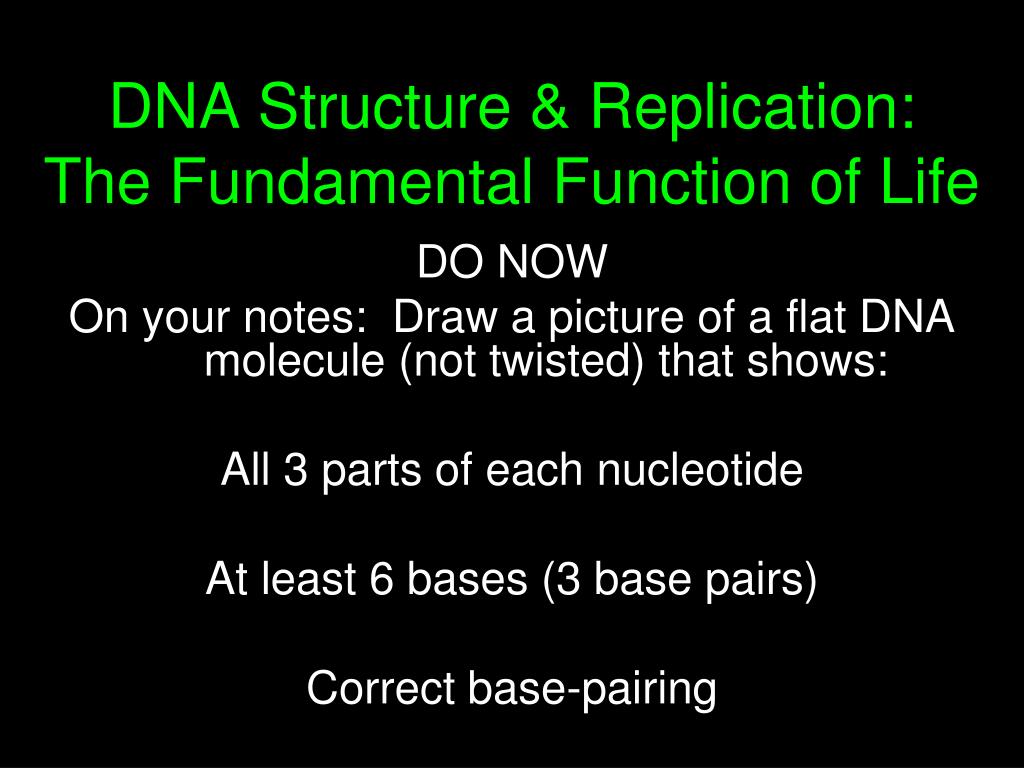 DNA Structure & Replication:
The Fundamental Function of Life

DO NOW

On your notes: Draw a picture of a flat DNA molecule (not twisted) that shows:

All 3 parts of each nucleotide

At least 6 bases (3 base pairs)

Correct base-pairing